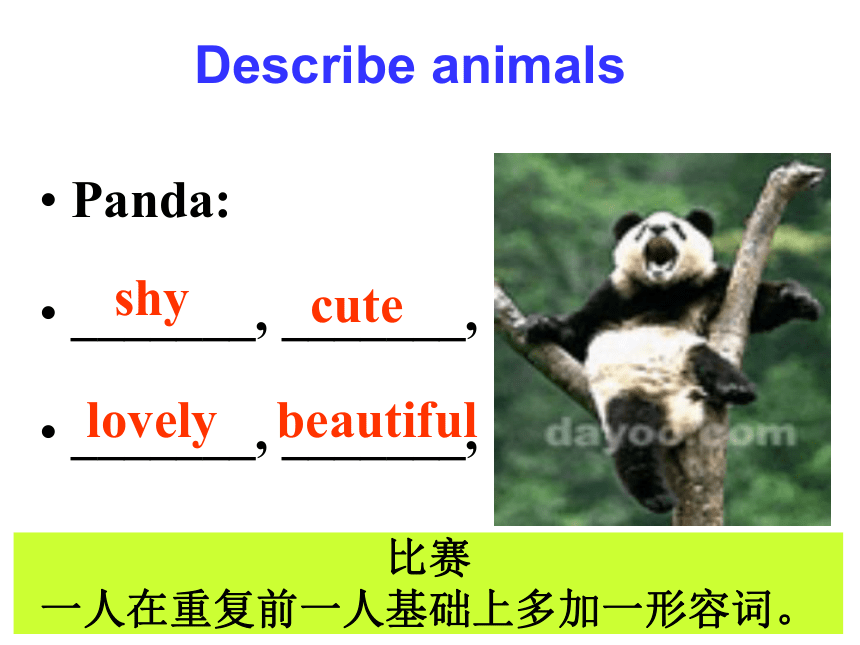 Describe animals

• Panda:

• shy, cute,

• lovely, beautiful,

dayoo.com

比赛
一人在重复前一人基础上多加一形容词。